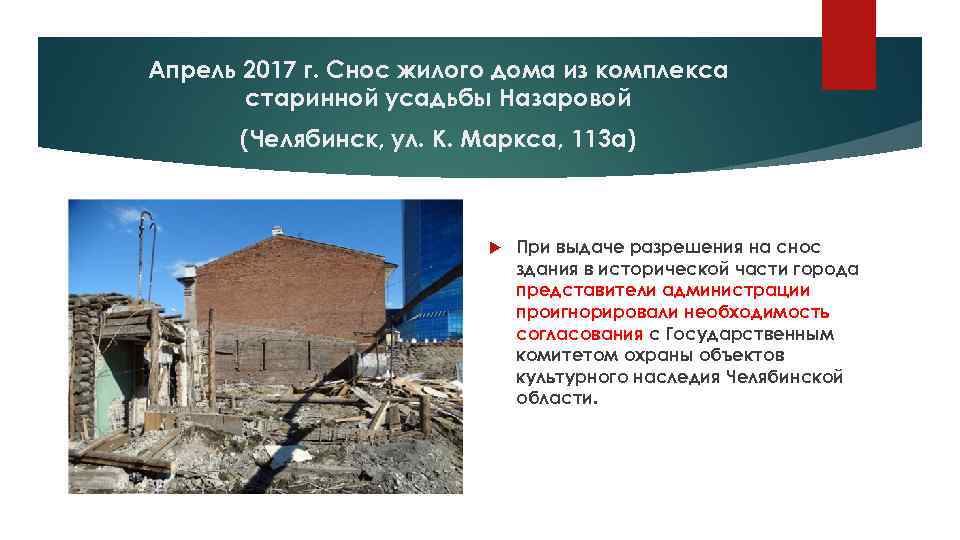 Апрель 2017 г. Снос жилого дома из комплекса старинной усадьбы Назаровой

(Челябинск, ул. К. Маркса, 113а)

При выдаче разрешения на снос здания в исторической части города представители администрации проигнорировали необходимость согласования с Государственным комитетом охраны объектов культурного наследия Челябинской области.